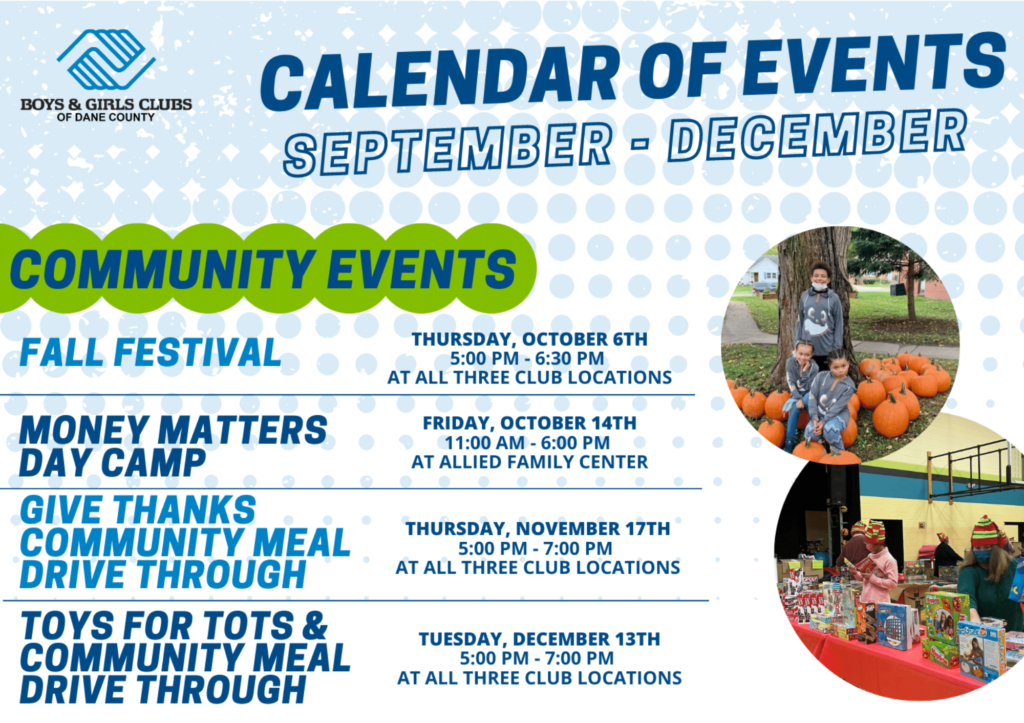 BOYS & GIRLS CLUBS
OF DANE COUNTY

CALENDAR OF EVENTS
SEPTEMBER - DECEMBER

COMMUNITY EVENTS

FALL FESTIVAL
THURSDAY, OCTOBER 6TH
5:00 PM - 6:30 PM
AT ALL THREE CLUB LOCATIONS

MONEY MATTERS DAY CAMP
FRIDAY, OCTOBER 14TH
11:00 AM - 6:00 PM
AT ALLIED FAMILY CENTER

GIVE THANKS COMMUNITY MEAL DRIVE THROUGH
THURSDAY, NOVEMBER 17TH
5:00 PM - 7:00 PM
AT ALL THREE CLUB LOCATIONS

TOYS FOR TOTS & COMMUNITY MEAL DRIVE THROUGH
TUESDAY, DECEMBER 13TH
5:00 PM - 7:00 PM
AT ALL THREE CLUB LOCATIONS